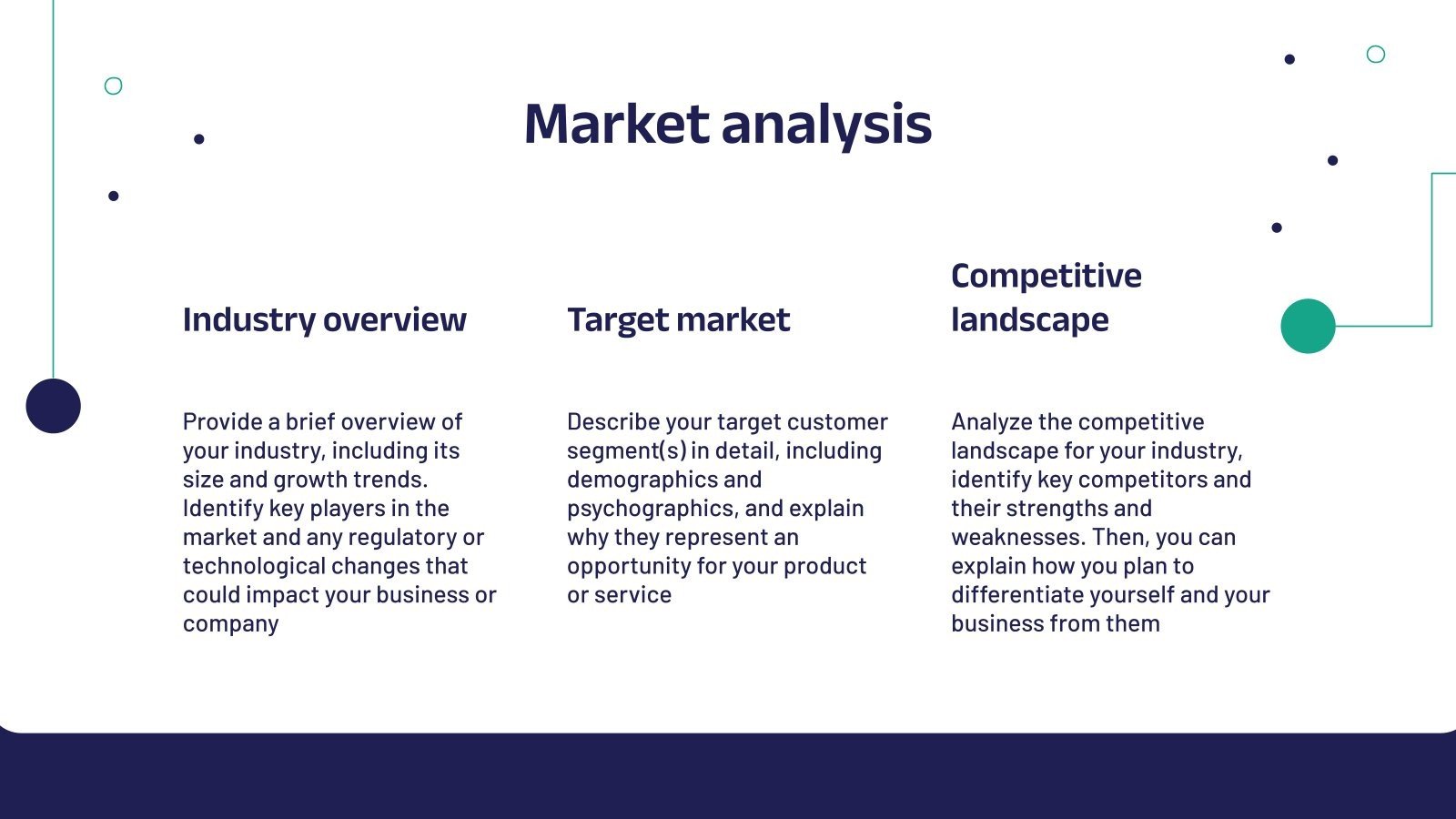 Market analysis

Industry overview

Provide a brief overview of your industry, including its size and growth trends. Identify key players in the market and any regulatory or technological changes that could impact your business or company

Target market

Describe your target customer segment(s) in detail, including demographics and psychographics, and explain why they represent an opportunity for your product or service

Competitive landscape

Analyze the competitive landscape for your industry, identify key competitors and their strengths and weaknesses. Then, you can explain how you plan to differentiate yourself and your business from them